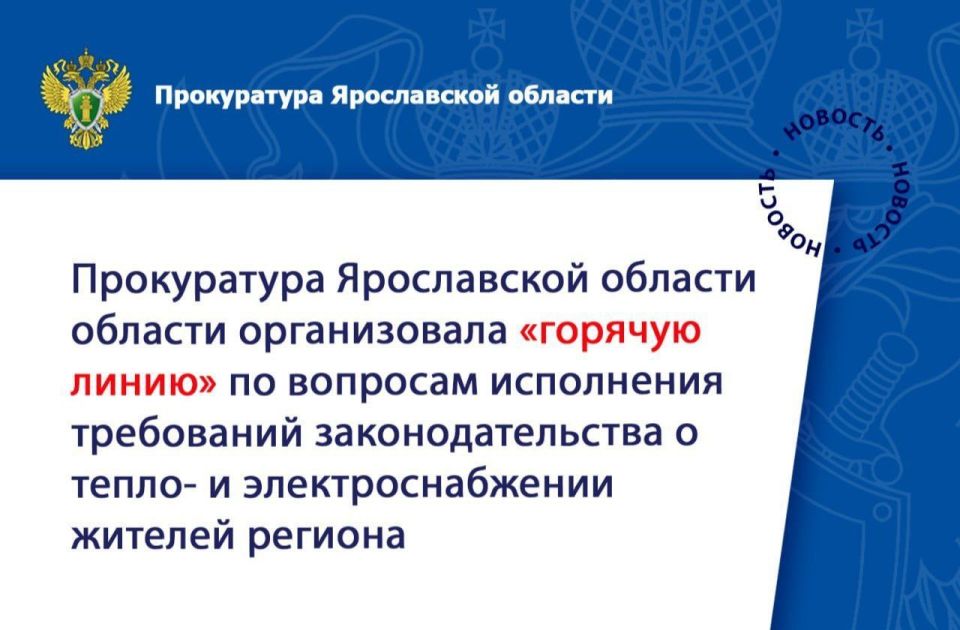 Прокуратура Ярославской области

НОВОСТЬ • НОВОСТЬ • НОВОСТЬ •

Прокуратура Ярославской области области организовала «горячую линию» по вопросам исполнения требований законодательства о тепло- и электроснабжении жителей региона